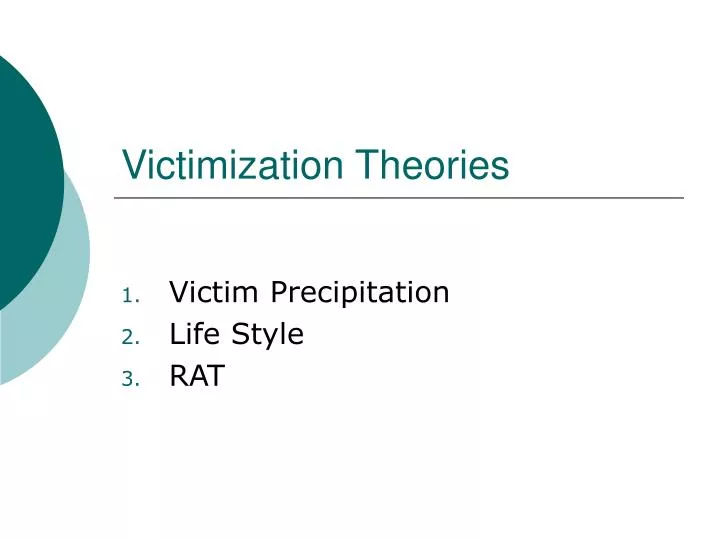 Victimization Theories

1. Victim Precipitation
2. Life Style
3. RAT